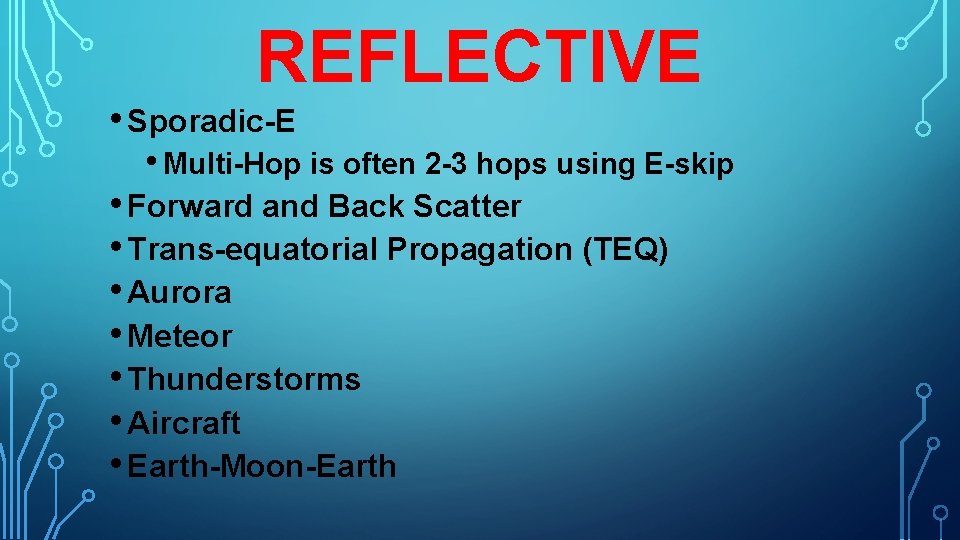 REFLECTIVE

• Sporadic-E
  • Multi-Hop is often 2-3 hops using E-skip
• Forward and Back Scatter
• Trans-equatorial Propagation (TEQ)
• Aurora
• Meteor
• Thunderstorms
• Aircraft
• Earth-Moon-Earth